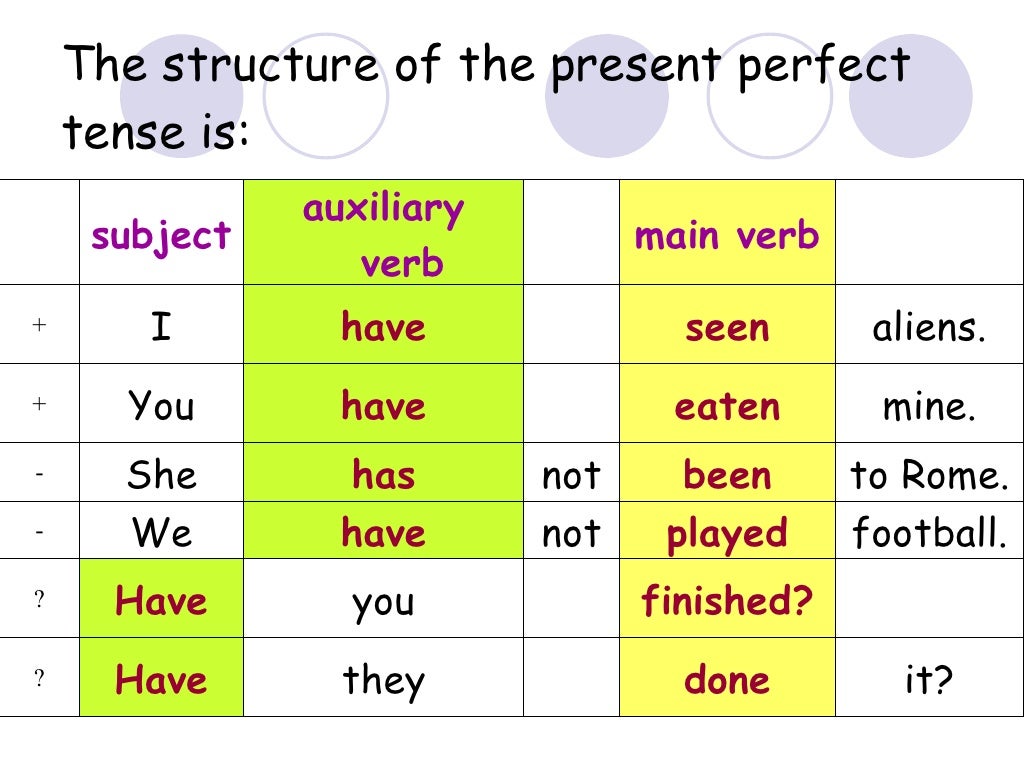 The structure of the present perfect tense is:

| | subject | auxiliary verb | | main verb | |
|---|---|---|---|---|---|
| + | I | have | | seen | aliens. |
| + | You | have | | eaten | mine. |
| - | She | has | not | been | to Rome. |
| - | We | have | not | played | football. |
| ? | Have | you | | finished? | |
| ? | Have | they | | done | it? |